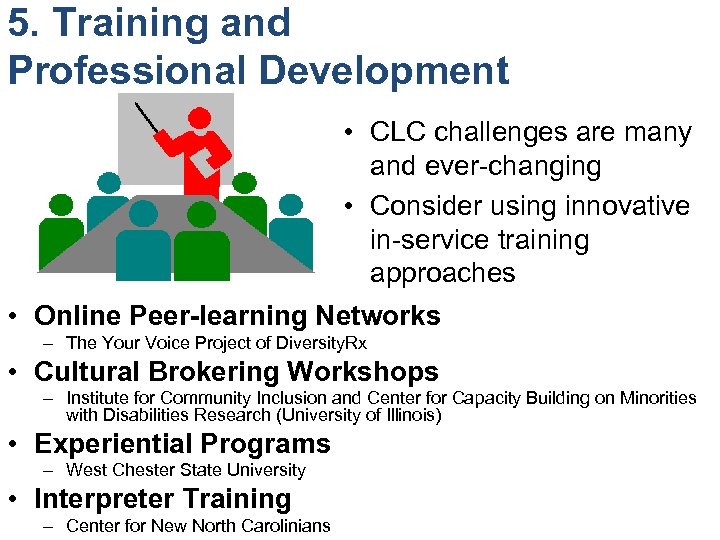 5. Training and Professional Development

• CLC challenges are many and ever-changing
• Consider using innovative in-service training approaches

• Online Peer-learning Networks
– The Your Voice Project of DiversityRx
• Cultural Brokering Workshops
– Institute for Community Inclusion and Center for Capacity Building on Minorities with Disabilities Research (University of Illinois)
• Experiential Programs
– West Chester State University
• Interpreter Training
– Center for New North Carolinians